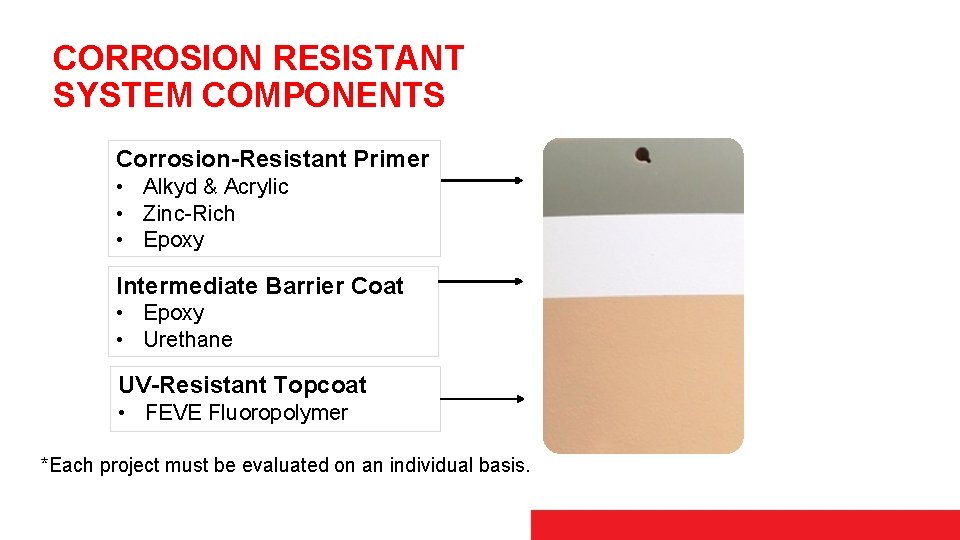 CORROSION RESISTANT SYSTEM COMPONENTS

Corrosion-Resistant Primer
• Alkyd & Acrylic
• Zinc-Rich
• Epoxy

Intermediate Barrier Coat
• Epoxy
• Urethane

UV-Resistant Topcoat
• FEVE Fluoropolymer

*Each project must be evaluated on an individual basis.